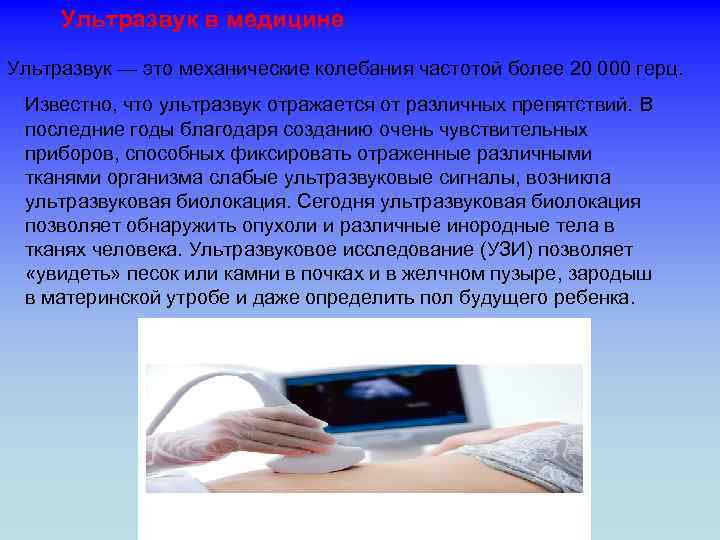 Ультразвук в медицине

Ультразвук — это механические колебания частотой более 20 000 герц.

Известно, что ультразвук отражается от различных препятствий. В последние годы благодаря созданию очень чувствительных приборов, способных фиксировать отраженные различными тканями организма слабые ультразвуковые сигналы, возникла ультразвуковая биолокация. Сегодня ультразвуковая биолокация позволяет обнаружить опухоли и различные инородные тела в тканях человека. Ультразвуковое исследование (УЗИ) позволяет «увидеть» песок или камни в почках и в желчном пузыре, зародыш в материнской утробе и даже определить пол будущего ребенка.